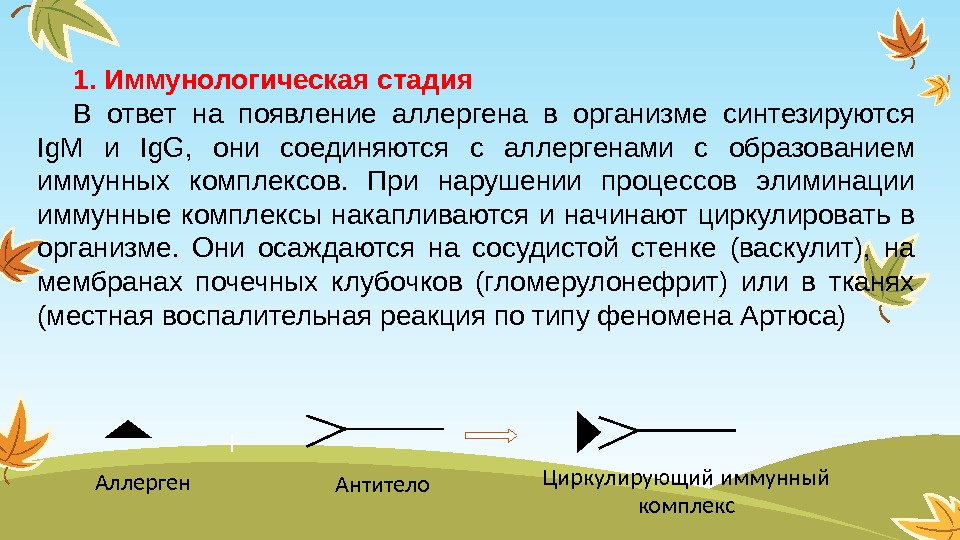 1. Иммунологическая стадия

В ответ на появление аллергена в организме синтезируются IgM и IgG, они соединяются с аллергенами с образованием иммунных комплексов. При нарушении процессов элиминации иммунные комплексы накапливаются и начинают циркулировать в организме. Они осаждаются на сосудистой стенке (васкулит), на мембранах почечных клубочков (гломерулонефрит) или в тканях (местная воспалительная реакция по типу феномена Артюса)

Аллерген

Антитело

Циркулирующий иммунный комплекс